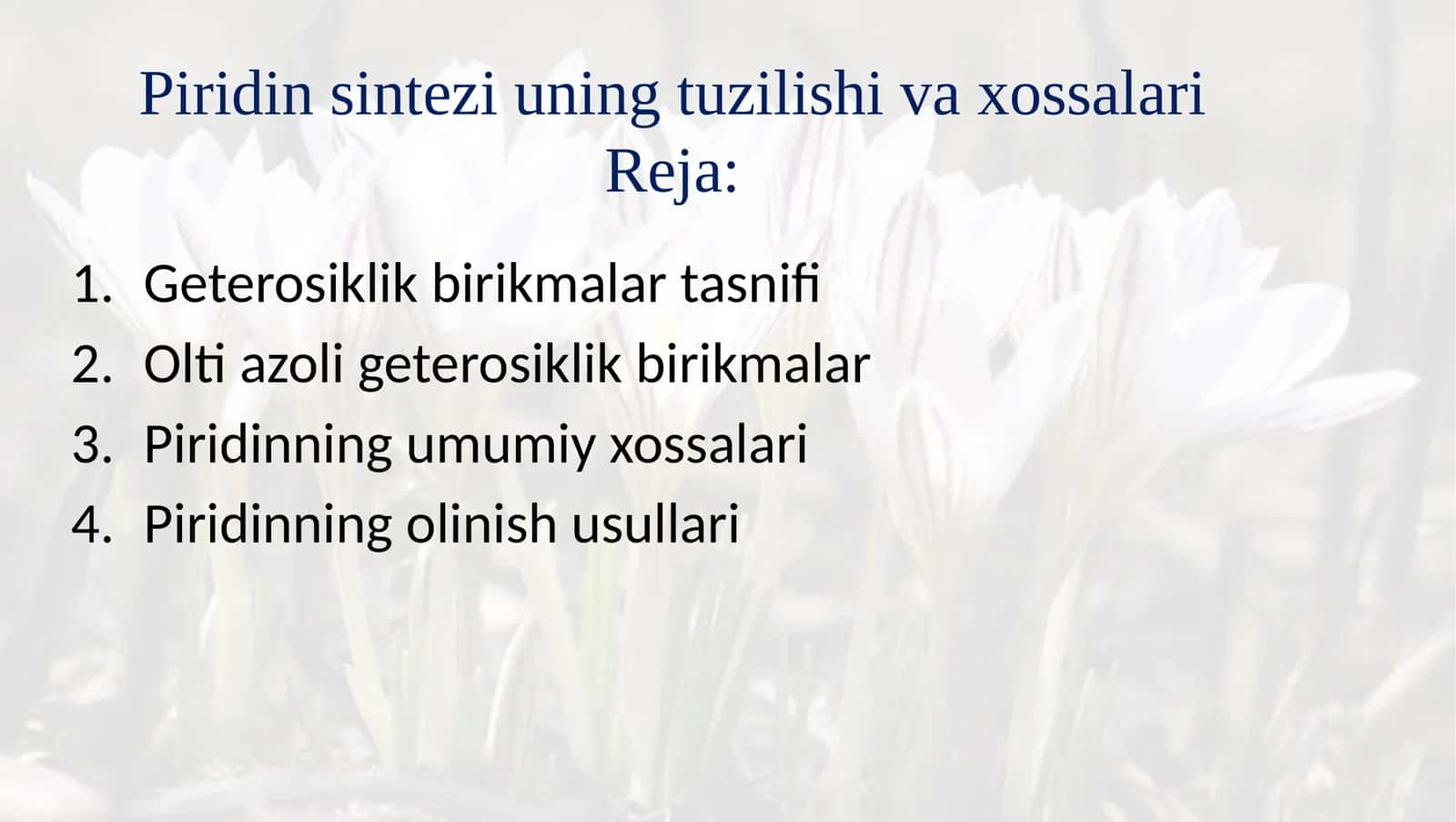 Piridin sintezi uning tuzilishi va xossalari
Reja:

1. Geterosiklik birikmalar tasnifi
2. Olti azoli geterosiklik birikmalar
3. Piridinning umumiy xossalari
4. Piridinning olinish usullari